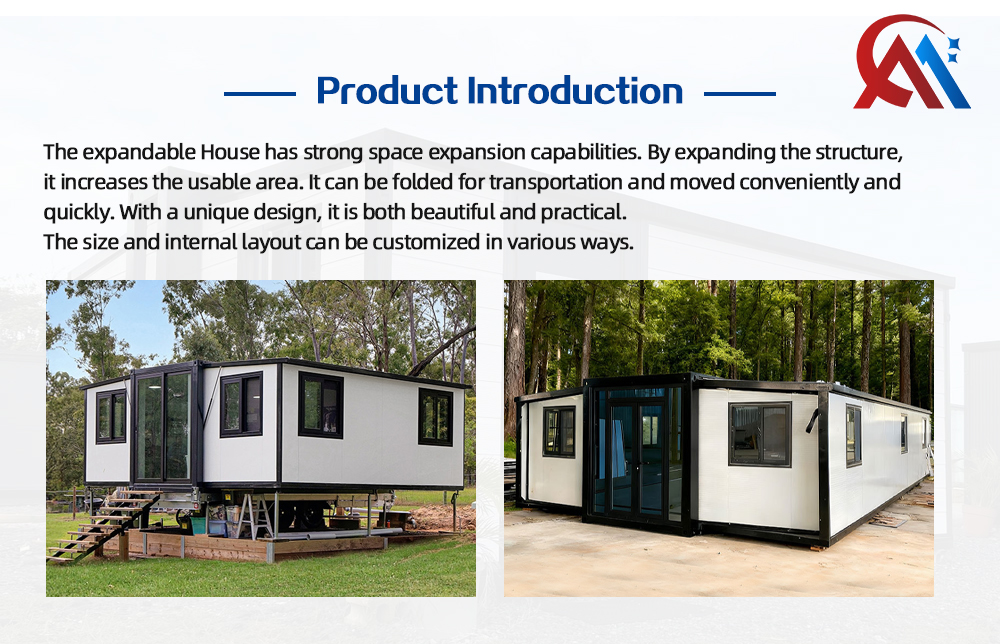 Product Introduction

The expandable House has strong space expansion capabilities. By expanding the structure, it increases the usable area. It can be folded for transportation and moved conveniently and quickly. With a unique design, it is both beautiful and practical.
The size and internal layout can be customized in various ways.